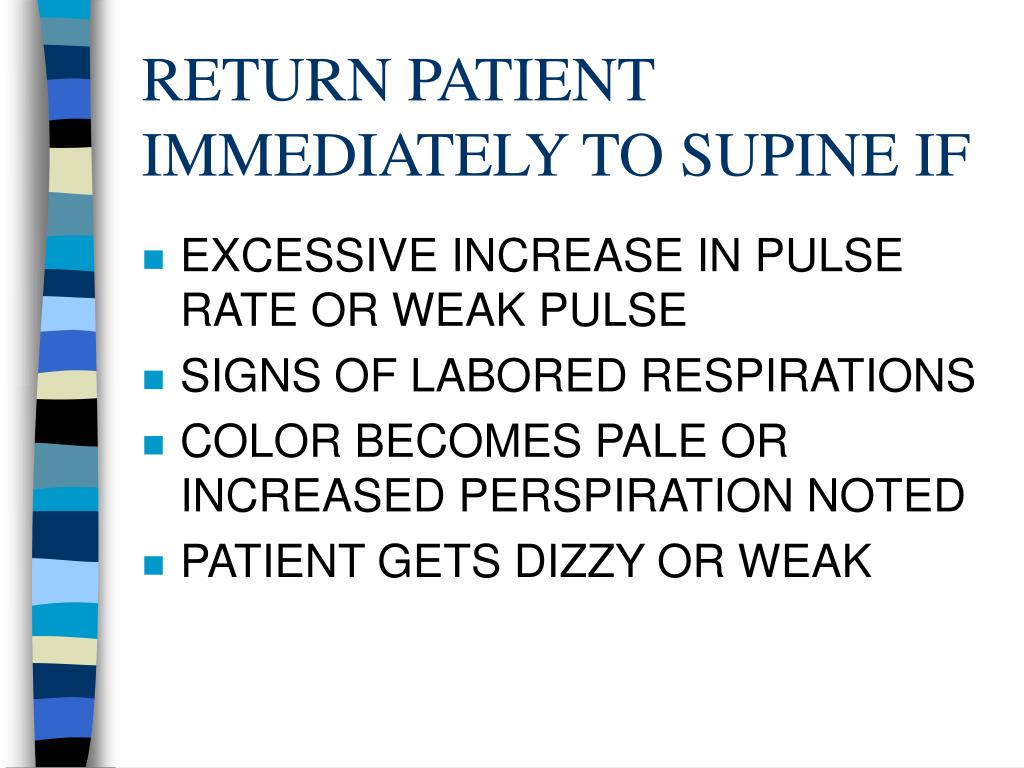 RETURN PATIENT IMMEDIATELY TO SUPINE IF

- EXCESSIVE INCREASE IN PULSE RATE OR WEAK PULSE
- SIGNS OF LABORED RESPIRATIONS
- COLOR BECOMES PALE OR INCREASED PERSPIRATION NOTED
- PATIENT GETS DIZZY OR WEAK